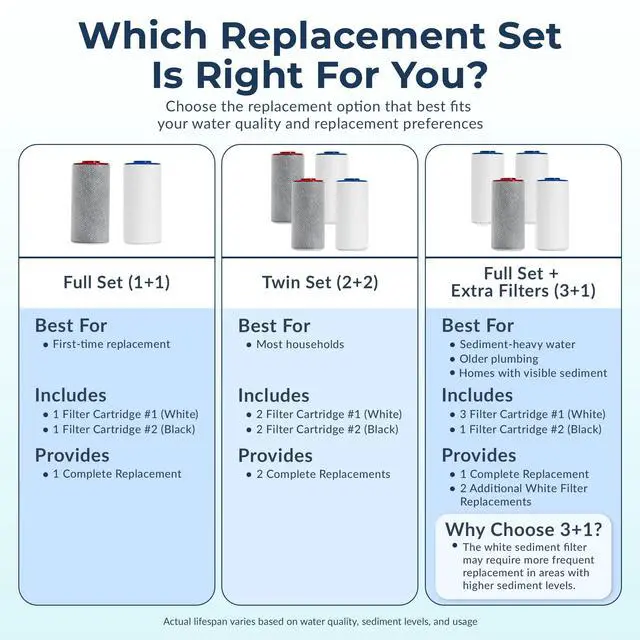 Which Replacement Set Is Right For You?

Choose the replacement option that best fits your water quality and replacement preferences

Full Set (1+1)

Best For
• First-time replacement

Includes
• 1 Filter Cartridge #1 (White)
• 1 Filter Cartridge #2 (Black)

Provides
• 1 Complete Replacement

Twin Set (2+2)

Best For
• Most households

Includes
• 2 Filter Cartridge #1 (White)
• 2 Filter Cartridge #2 (Black)

Provides
• 2 Complete Replacements

Full Set + Extra Filters (3+1)

Best For
• Sediment-heavy water
• Older plumbing
• Homes with visible sediment

Includes
• 3 Filter Cartridge #1 (White)
• 1 Filter Cartridge #2 (Black)

Provides
• 1 Complete Replacement
• 2 Additional White Filter Replacements

Why Choose 3+1?
• The white sediment filter may require more frequent replacement in areas with higher sediment levels.

Actual lifespan varies based on water quality, sediment levels, and usage